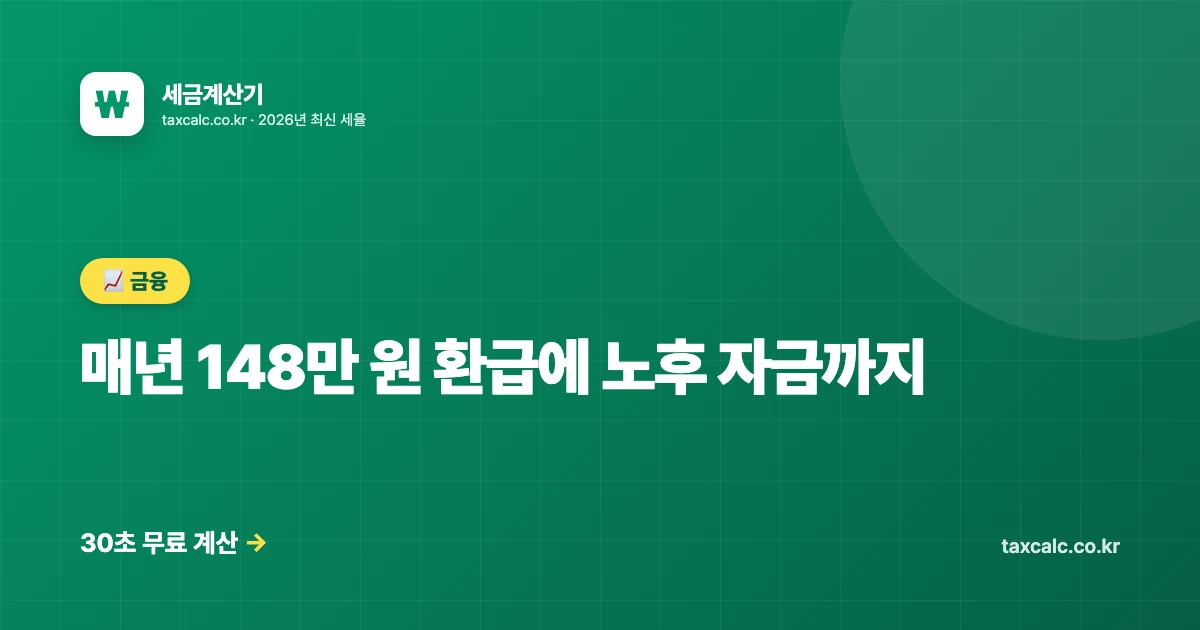 ₩

세금계산기
taxcalc.co.kr · 2026년 최신 세율

📈 금융

매년 148만 원 환급에 노후 자금까지

30초 무료 계산 →

taxcalc.co.kr